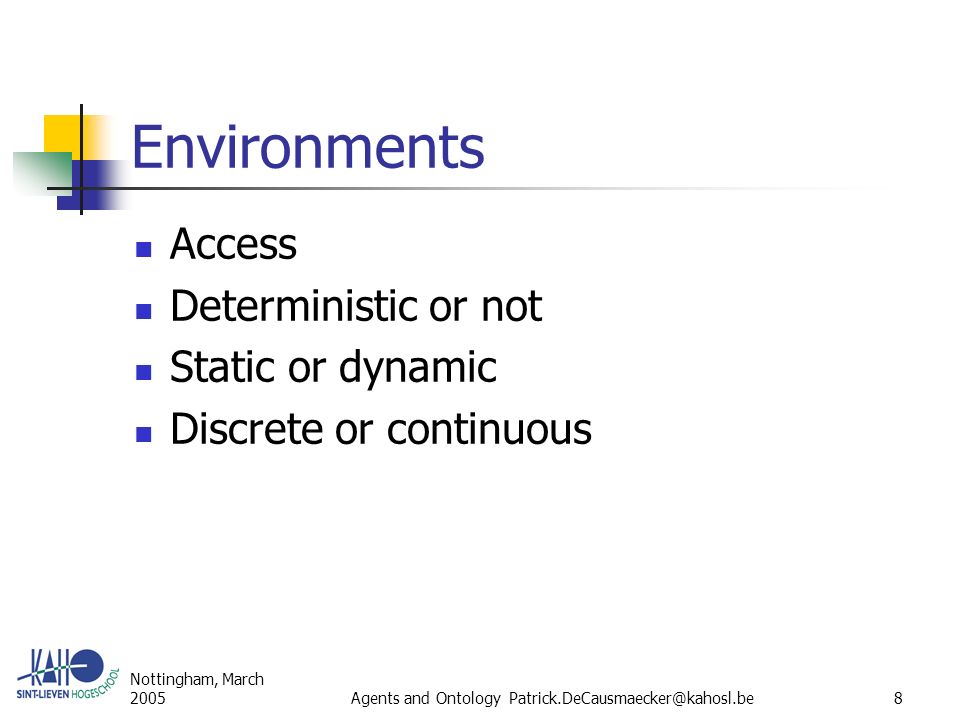 Environments

- Access
- Deterministic or not
- Static or dynamic
- Discrete or continuous

KAHO SINT-LIEVEN HOGESCHOOL

Nottingham, March 2005

Agents and Ontology Patrick.DeCausmaecker@kahosl.be

8